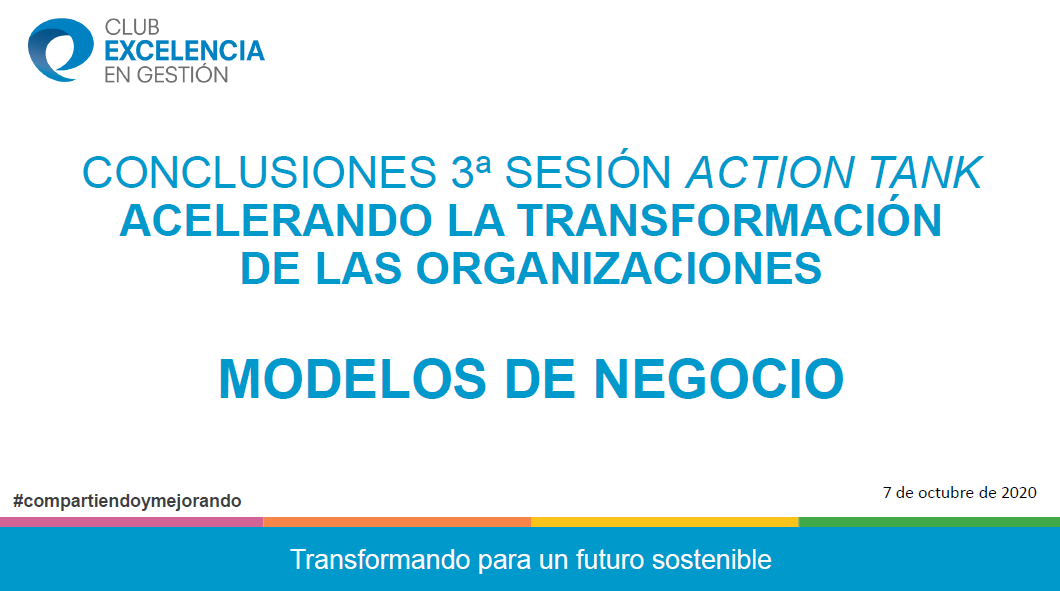 CLUB
EXCELENCIA
EN GESTIÓN

CONCLUSIONES 3ª SESIÓN ACTION TANK
ACELERANDO LA TRANSFORMACIÓN DE LAS ORGANIZACIONES

MODELOS DE NEGOCIO

#compartiendoymejorando

7 de octubre de 2020

Transformando para un futuro sostenible